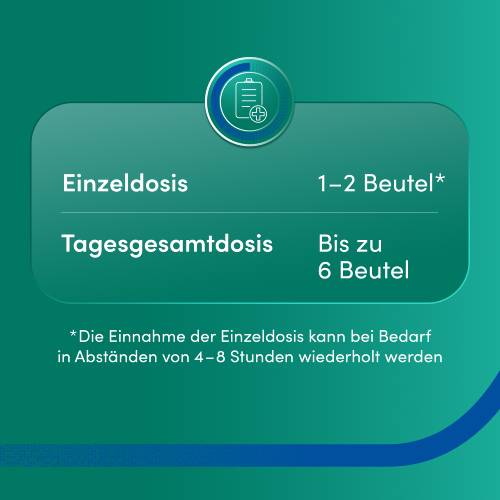 | Einzeldosis | 1–2 Beutel* |
|---|---|
| Tagesgesamtdosis | Bis zu 6 Beutel |

*Die Einnahme der Einzeldosis kann bei Bedarf in Abständen von 4–8 Stunden wiederholt werden